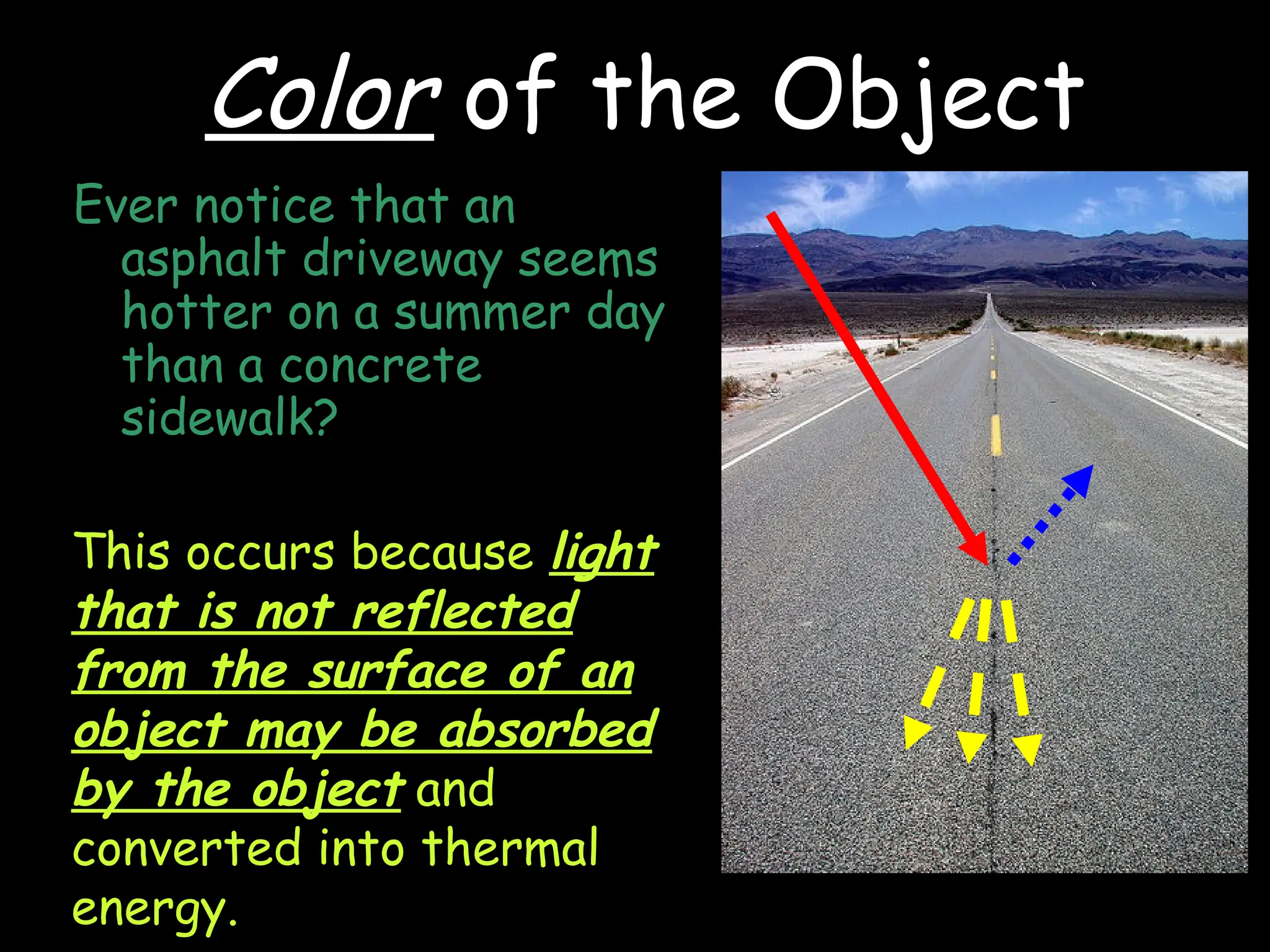 Color of the Object

Ever notice that an asphalt driveway seems hotter on a summer day than a concrete sidewalk?

This occurs because light that is not reflected from the surface of an object may be absorbed by the object and converted into thermal energy.